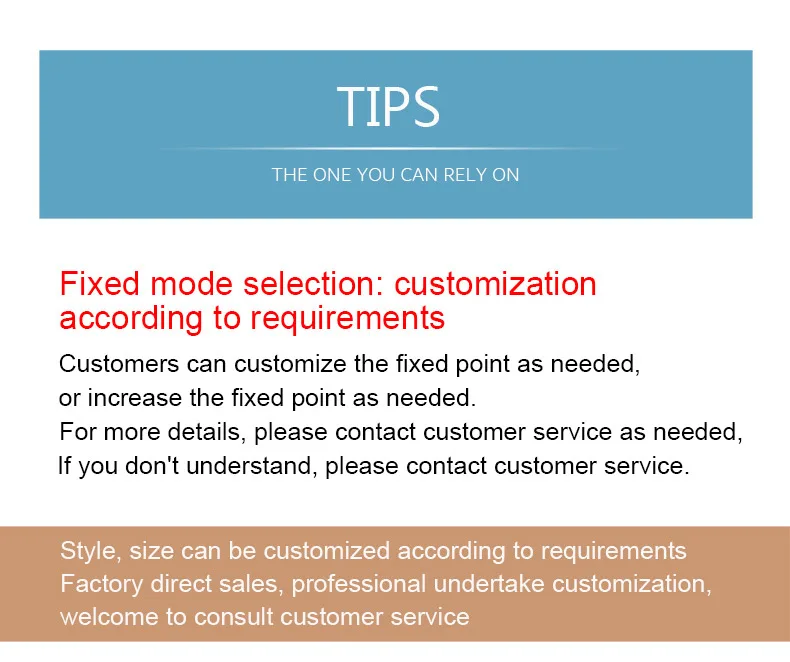 TIPS

THE ONE YOU CAN RELY ON

Fixed mode selection: customization according to requirements

Customers can customize the fixed point as needed,
or increase the fixed point as needed.
For more details, please contact customer service as needed,
If you don't understand, please contact customer service.

Style, size can be customized according to requirements
Factory direct sales, professional undertake customization,
welcome to consult customer service